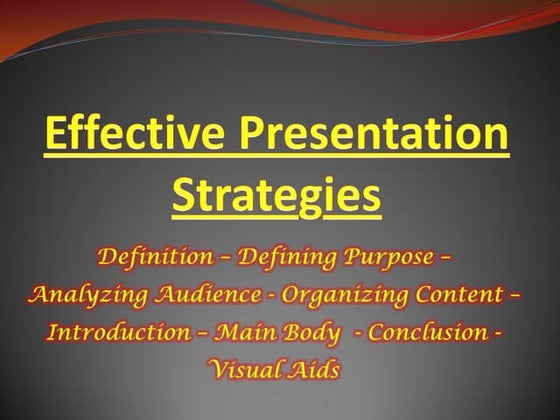 Effective Presentation Strategies

Definition – Defining Purpose – Analyzing Audience - Organizing Content – Introduction – Main Body - Conclusion - Visual Aids